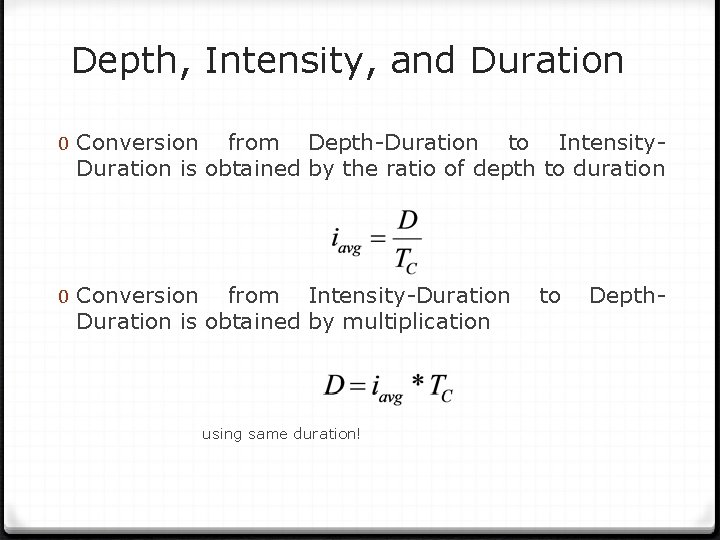 Depth, Intensity, and Duration

0 Conversion from Depth-Duration to Intensity-Duration is obtained by the ratio of depth to duration

$i_{avg} = \frac{D}{T_C}$

0 Conversion from Intensity-Duration to Depth-Duration is obtained by multiplication

$D = i_{avg} * T_C$

using same duration!